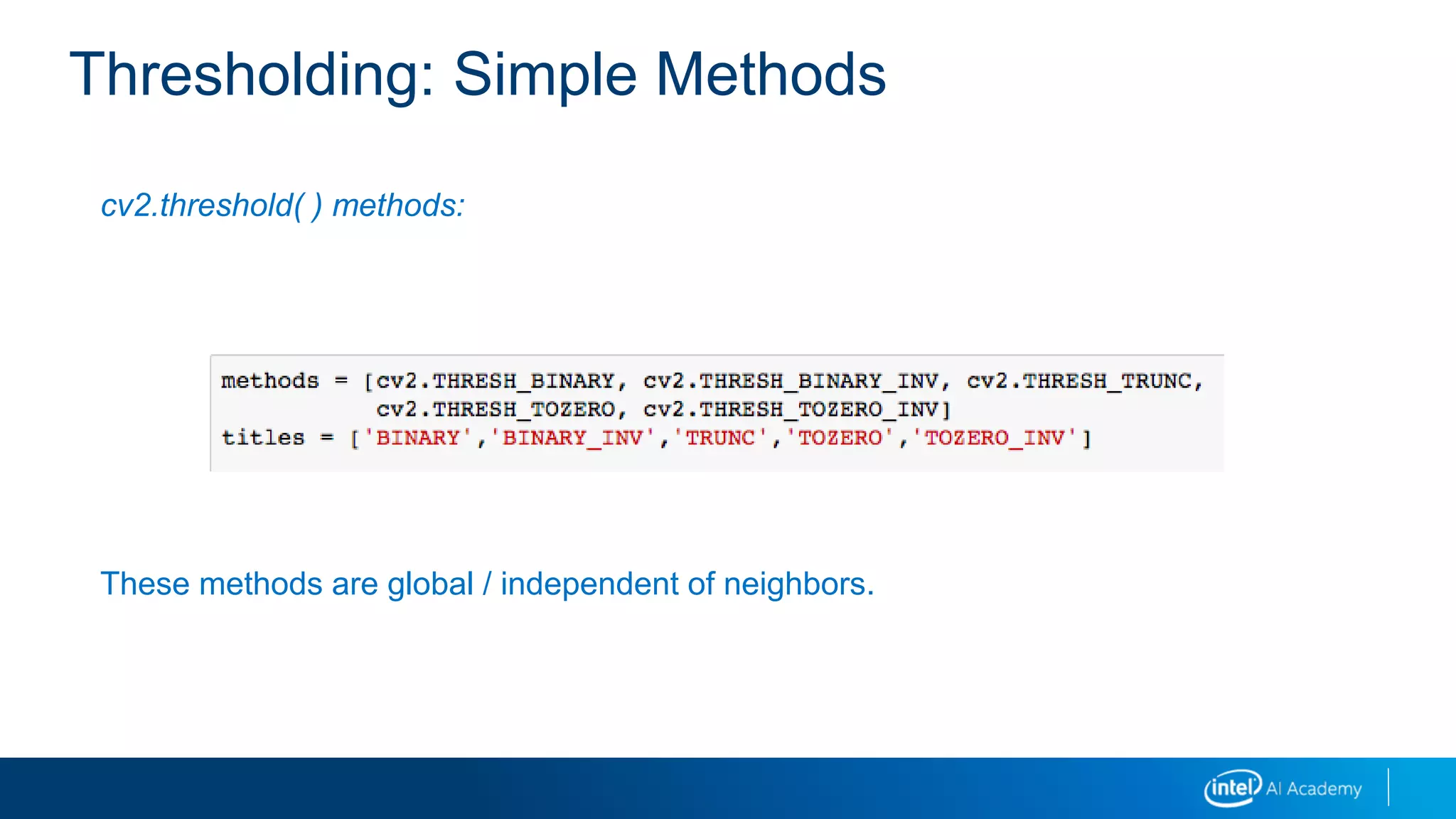 Thresholding: Simple Methods

cv2.threshold( ) methods:

methods = [cv2.THRESH_BINARY, cv2.THRESH_BINARY_INV, cv2.THRESH_TRUNC,
           cv2.THRESH_TOZERO, cv2.THRESH_TOZERO_INV]
titles = ['BINARY','BINARY_INV','TRUNC','TOZERO','TOZERO_INV']

These methods are global / independent of neighbors.

intel AI Academy